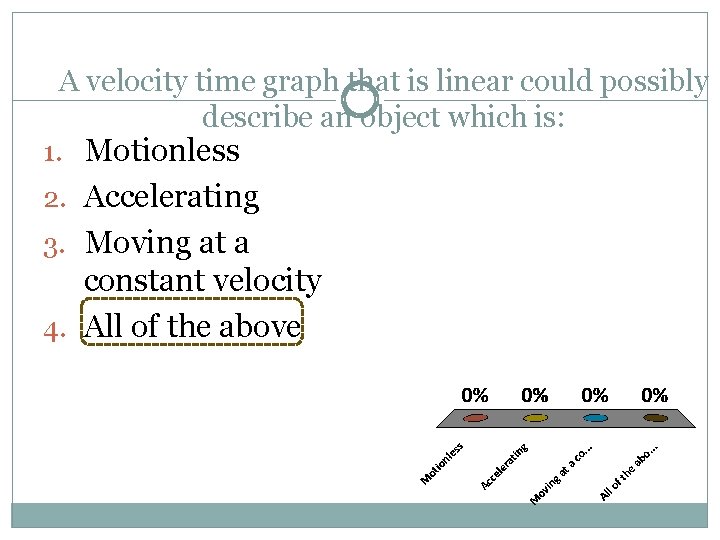 A velocity time graph that is linear could possibly describe an object which is:

1. Motionless
2. Accelerating
3. Moving at a constant velocity
4. All of the above

0% 0% 0% 0%

Motionless
Accelerating
Moving at a co...
All of the abo...